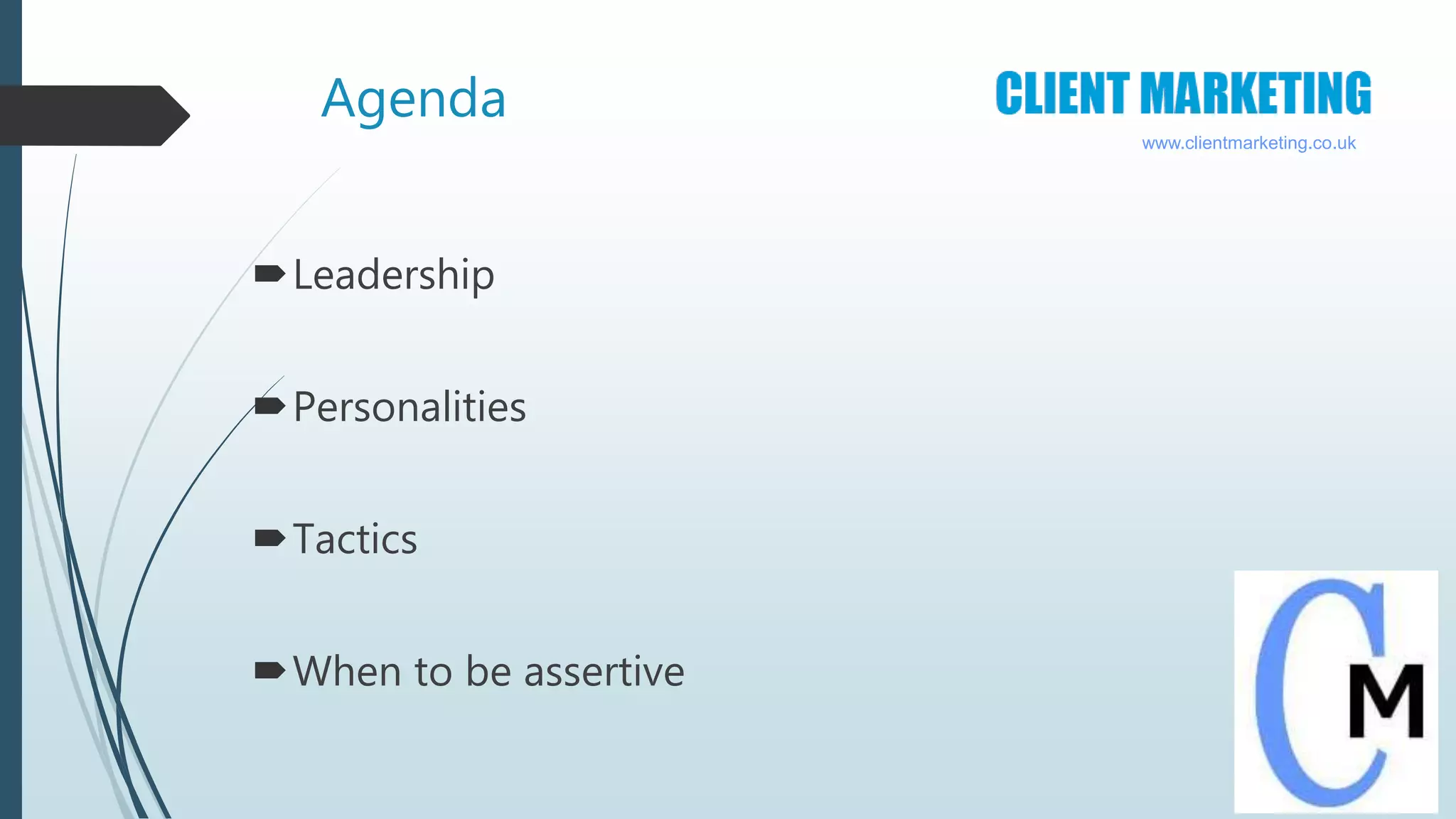 Agenda

CLIENT MARKETING

www.clientmarketing.co.uk

Leadership

Personalities

Tactics

When to be assertive

CM